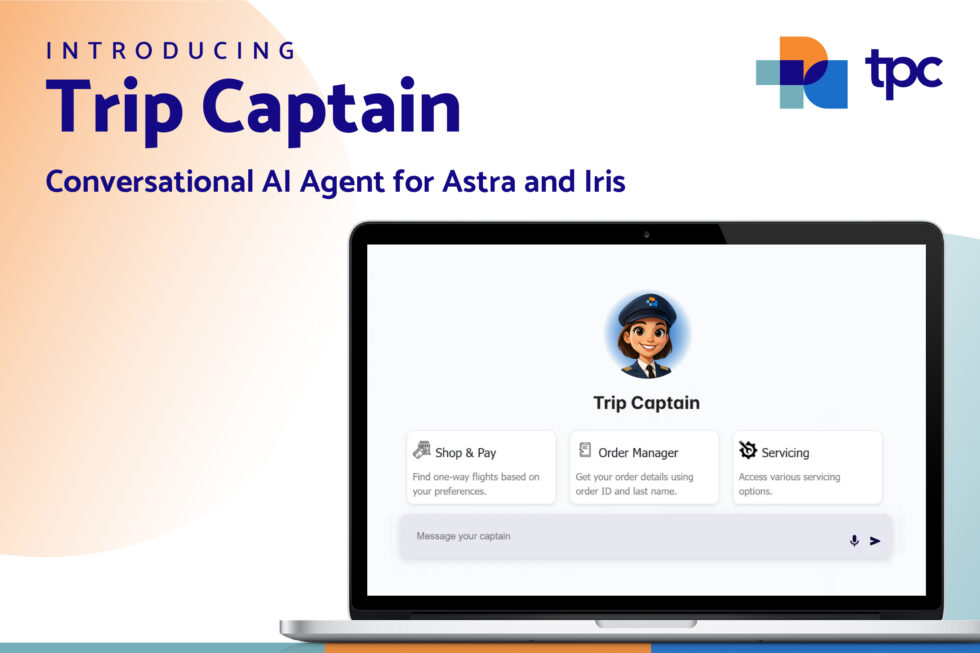 INTRODUCING
Trip Captain
Conversational AI Agent for Astra and Iris

tpc

Trip Captain

Shop & Pay
Find one-way flights based on your preferences.

Order Manager
Get your order details using order ID and last name.

Servicing
Access various servicing options.

Message your captain